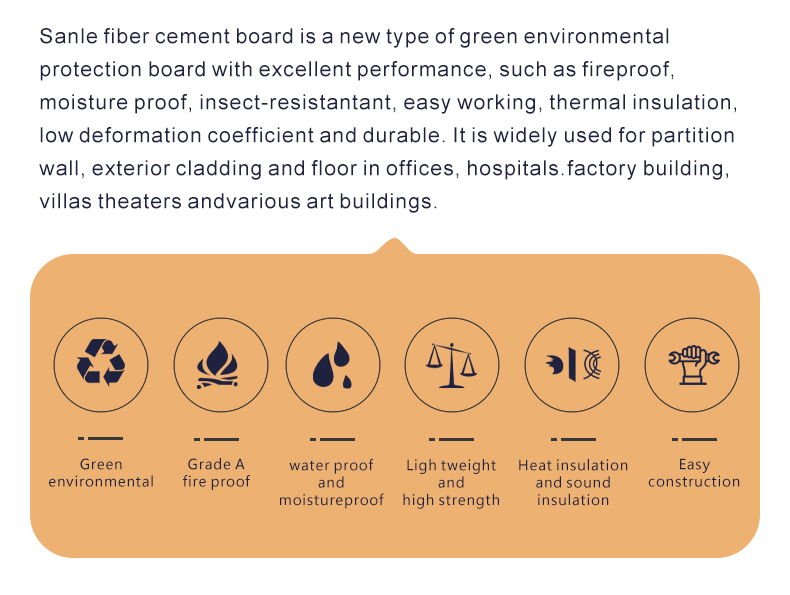 Sanle fiber cement board is a new type of green environmental protection board with excellent performance, such as fireproof, moisture proof, insect-resistantant, easy working, thermal insulation, low deformation coefficient and durable. It is widely used for partition wall, exterior cladding and floor in offices, hospitals.factory building, villas theaters andvarious art buildings.

Green environmental

Grade A fire proof

water proof and moistureproof

Ligh tweight and high strength

Heat insulation and sound insulation

Easy construction